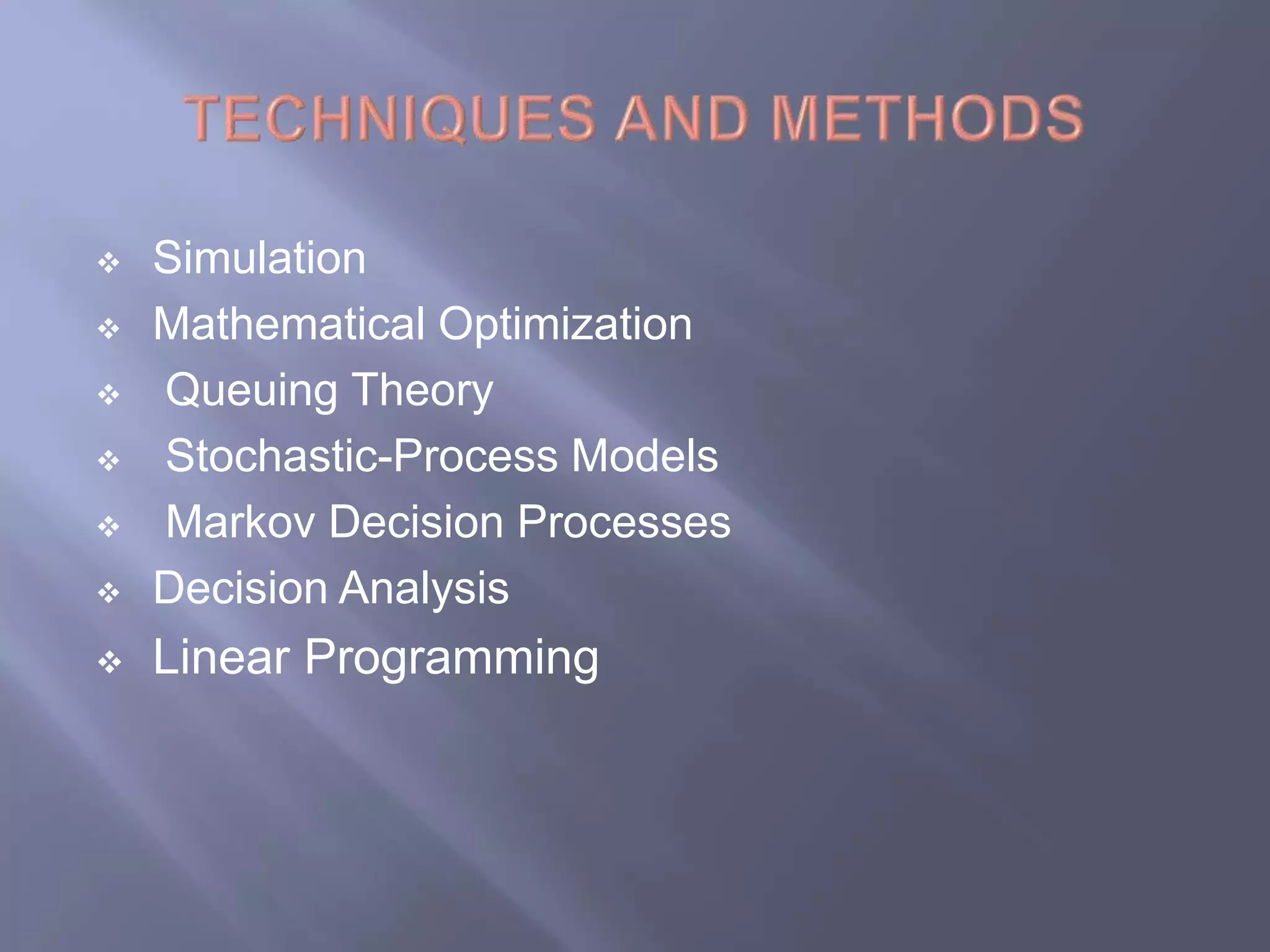 TECHNIQUES AND METHODS

❖ Simulation
❖ Mathematical Optimization
❖ Queuing Theory
❖ Stochastic-Process Models
❖ Markov Decision Processes
❖ Decision Analysis
❖ Linear Programming